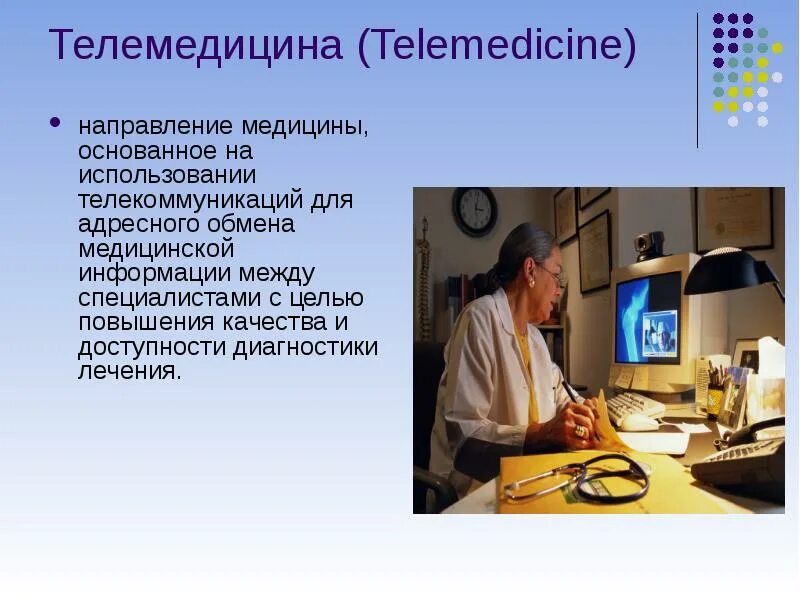 Телемедицина (Telemedicine)

• направление медицины, основанное на использовании телекоммуникаций для адресного обмена медицинской информации между специалистами с целью повышения качества и доступности диагностики лечения.